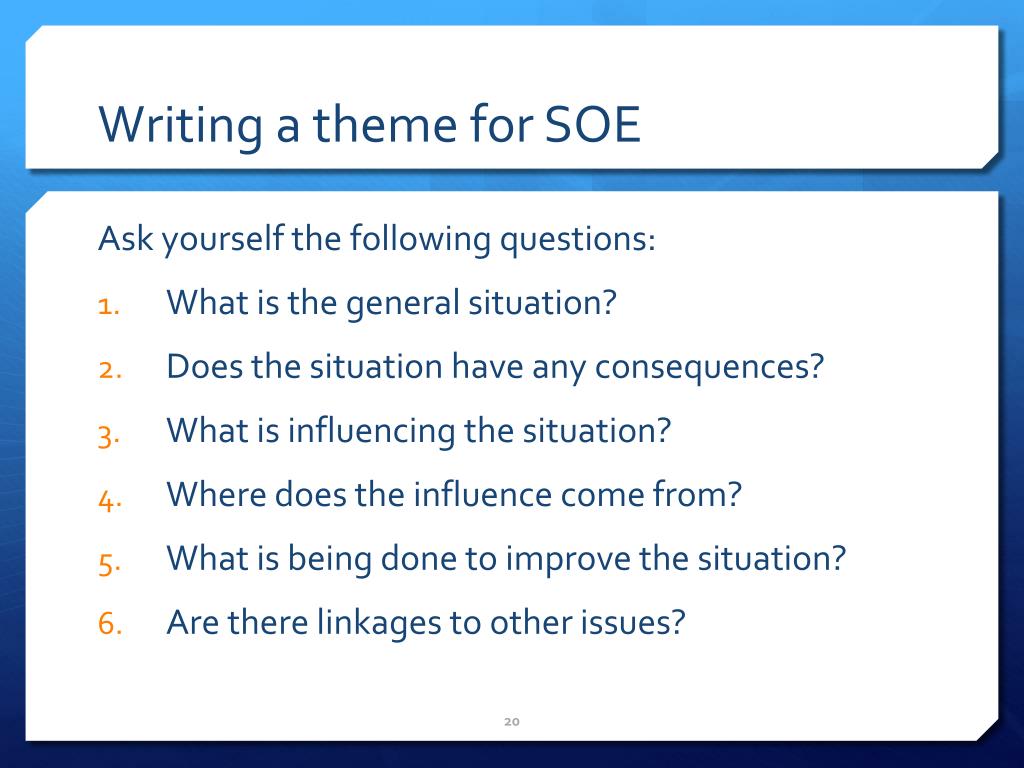 Writing a theme for SOE

Ask yourself the following questions:

1. What is the general situation?
2. Does the situation have any consequences?
3. What is influencing the situation?
4. Where does the influence come from?
5. What is being done to improve the situation?
6. Are there linkages to other issues?

20